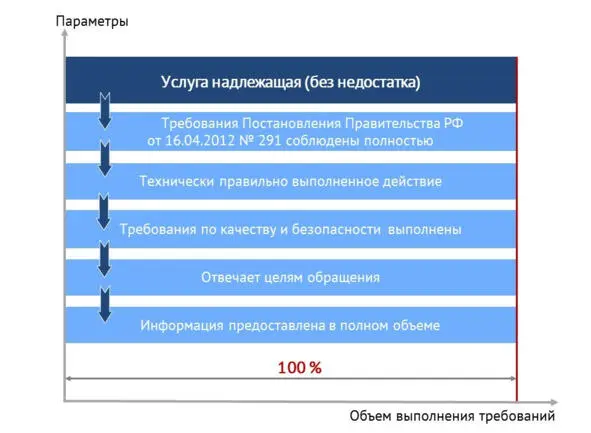 Параметры

Услуга надлежащая (без недостатка)

Требования Постановления Правительства РФ от 16.04.2012 № 291 соблюдены полностью

Технически правильно выполненное действие

Требования по качеству и безопасности выполнены

Отвечает целям обращения

Информация предоставлена в полном объеме

100 %

Объем выполнения требований